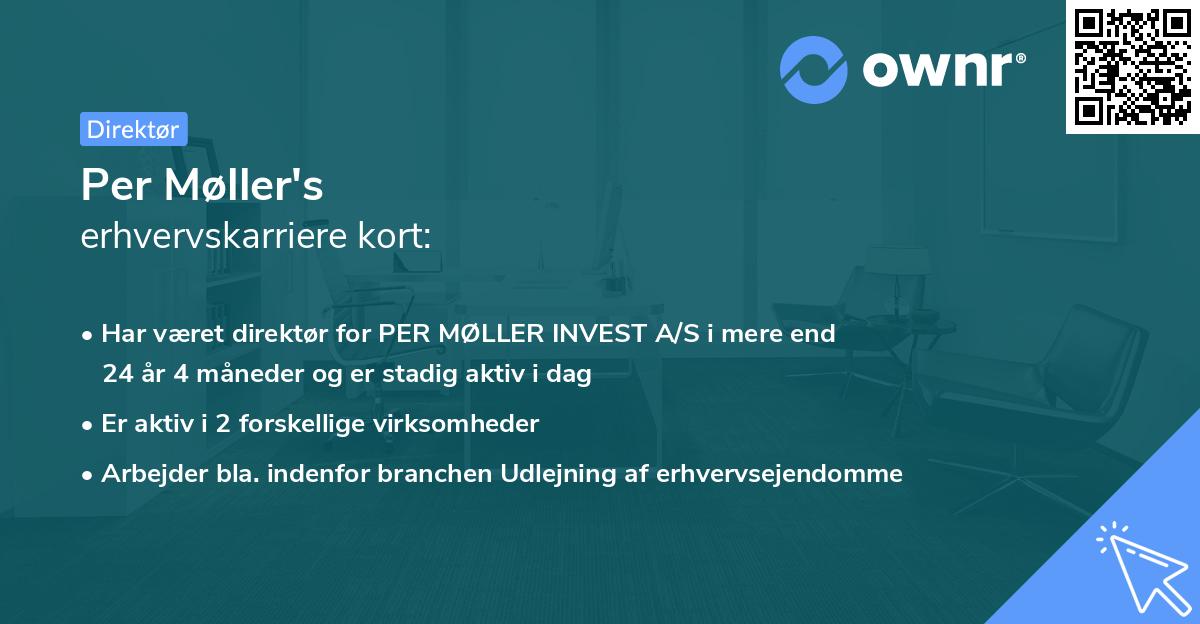 ownr®

Direktør

Per Møller's
erhvervskarriere kort:

• Har været direktør for PER MØLLER INVEST A/S i mere end 24 år 4 måneder og er stadig aktiv i dag
• Er aktiv i 2 forskellige virksomheder
• Arbejder bla. indenfor branchen Udlejning af erhvervsejendomme